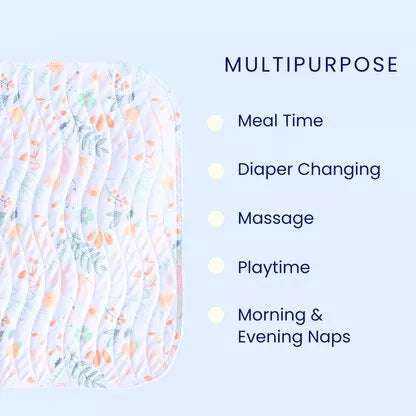 MULTIPURPOSE

Meal Time

Diaper Changing

Massage

Playtime

Morning & Evening Naps